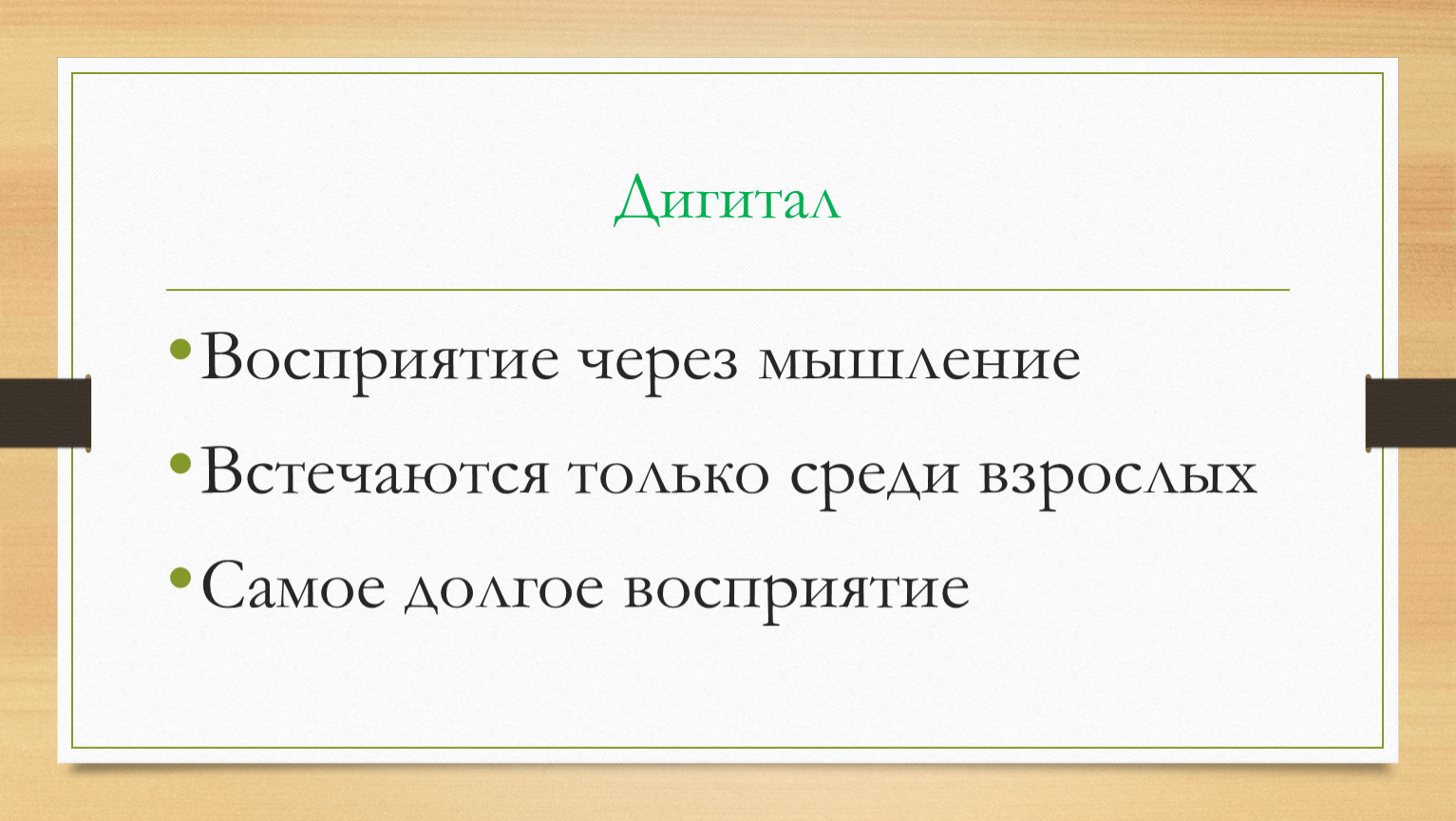 Дигитал

• Восприятие через мышление
• Встечаются только среди взрослых
• Самое долгое восприятие